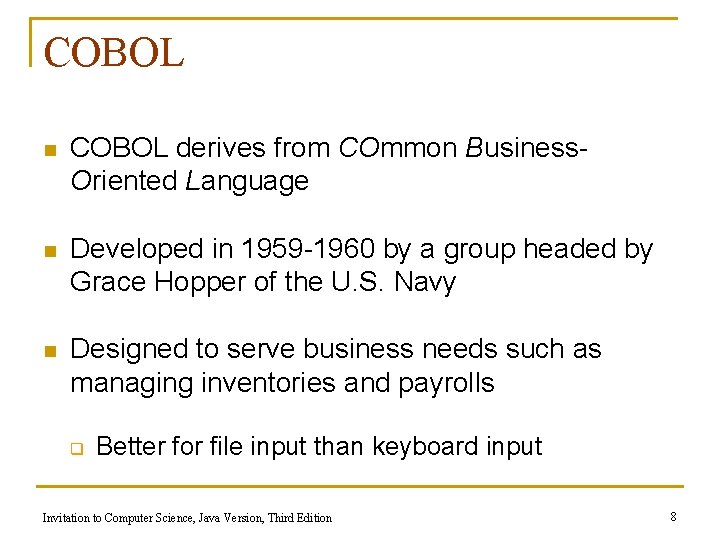 COBOL

COBOL derives from COmmon Business-Oriented Language

Developed in 1959-1960 by a group headed by Grace Hopper of the U.S. Navy

Designed to serve business needs such as managing inventories and payrolls

Better for file input than keyboard input

Invitation to Computer Science, Java Version, Third Edition

8